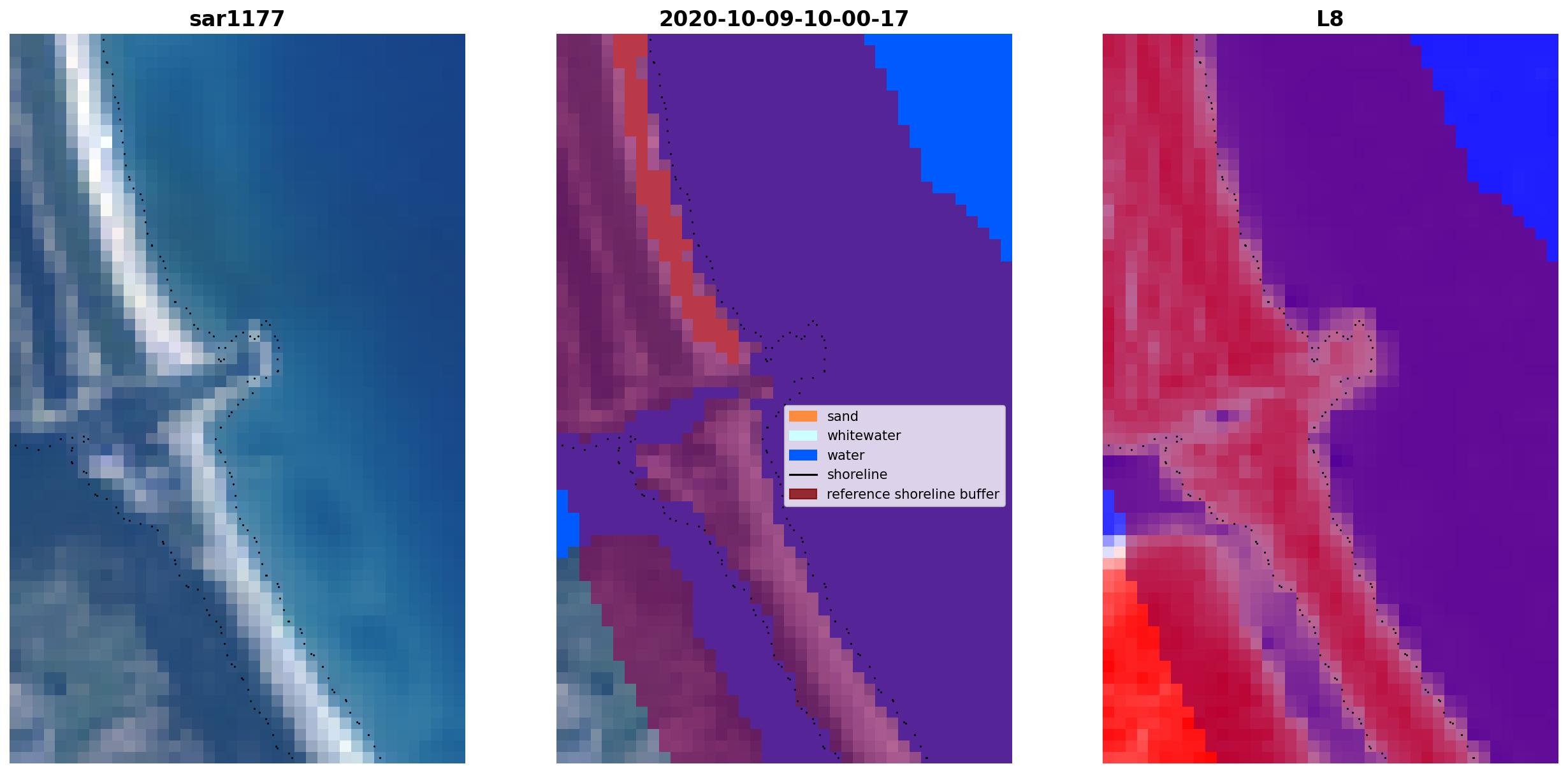 sar1177

2020-10-09-10-00-17

sand
whitewater
water
shoreline
reference shoreline buffer

L8